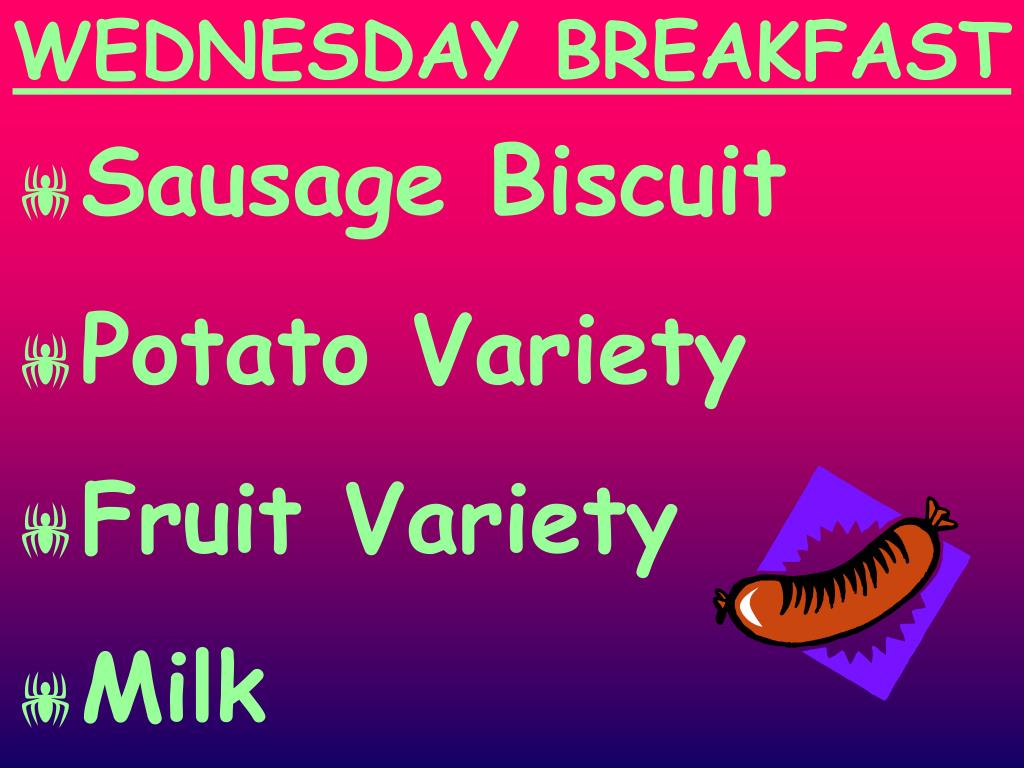 WEDNESDAY BREAKFAST

Sausage Biscuit

Potato Variety

Fruit Variety

Milk